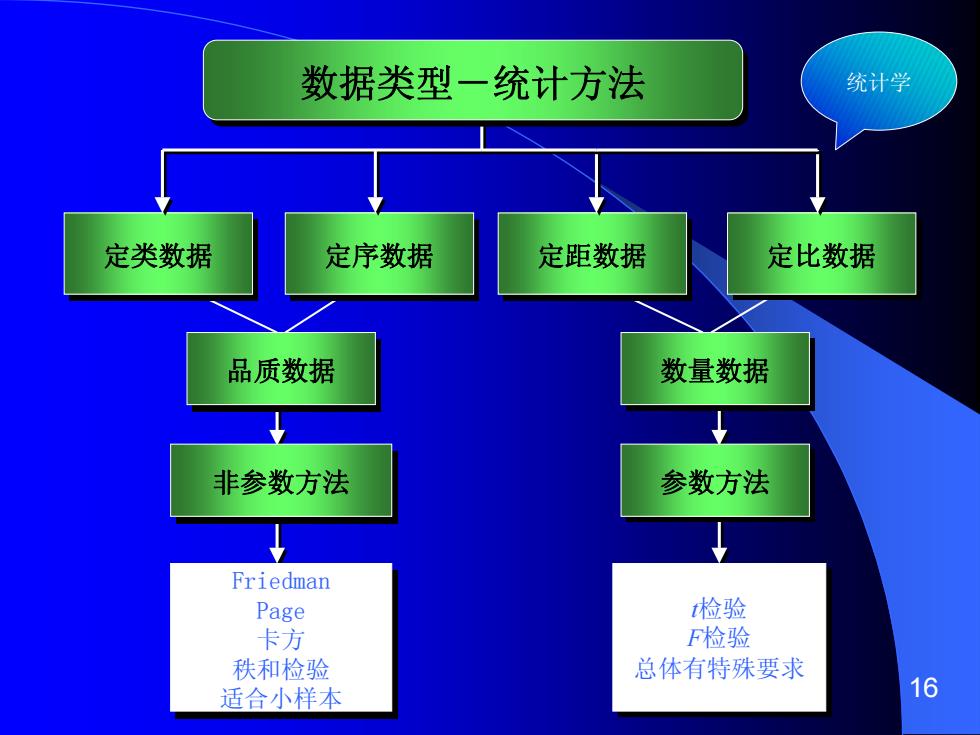 数据类型－统计方法

统计学

定类数据

定序数据

定距数据

定比数据

品质数据

数量数据

非参数方法

参数方法

Friedman
Page
卡方
秩和检验
适合小样本

$t$检验
$F$检验
总体有特殊要求

16